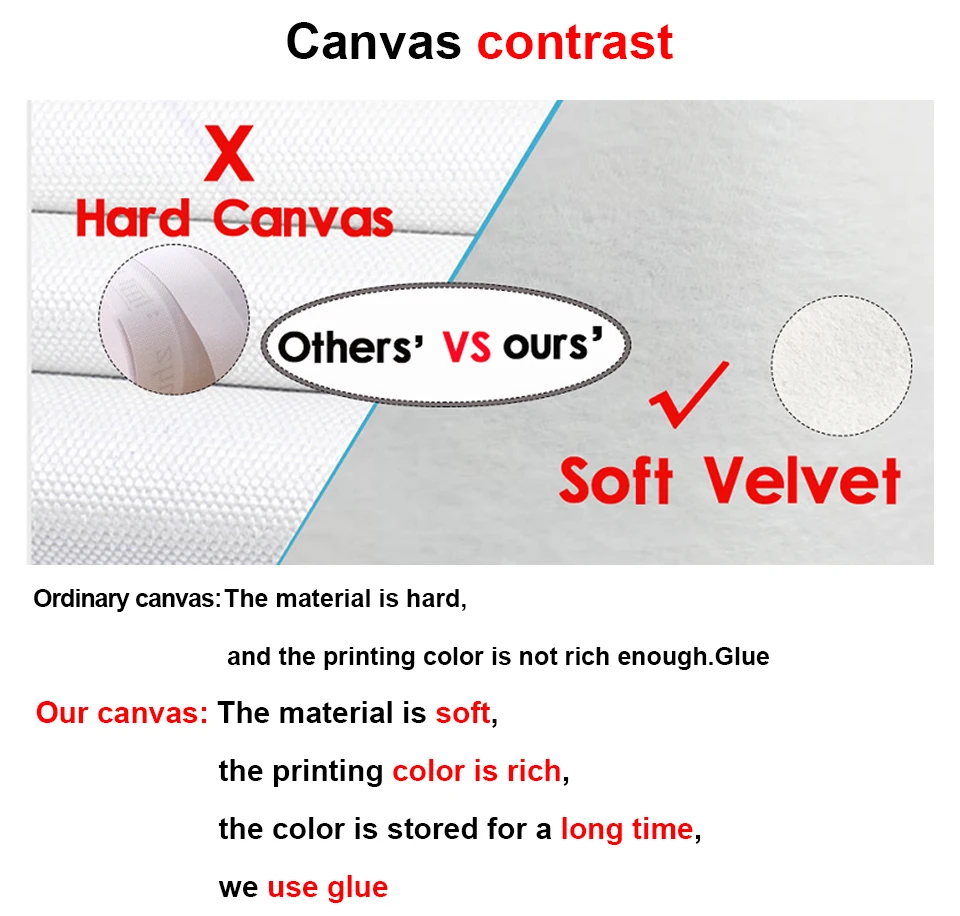 Canvas contrast

X
Hard Canvas

Others' VS ours'

Soft Velvet

Ordinary canvas: The material is hard,
and the printing color is not rich enough.Glue

Our canvas: The material is soft,
the printing color is rich,
the color is stored for a long time,
we use glue